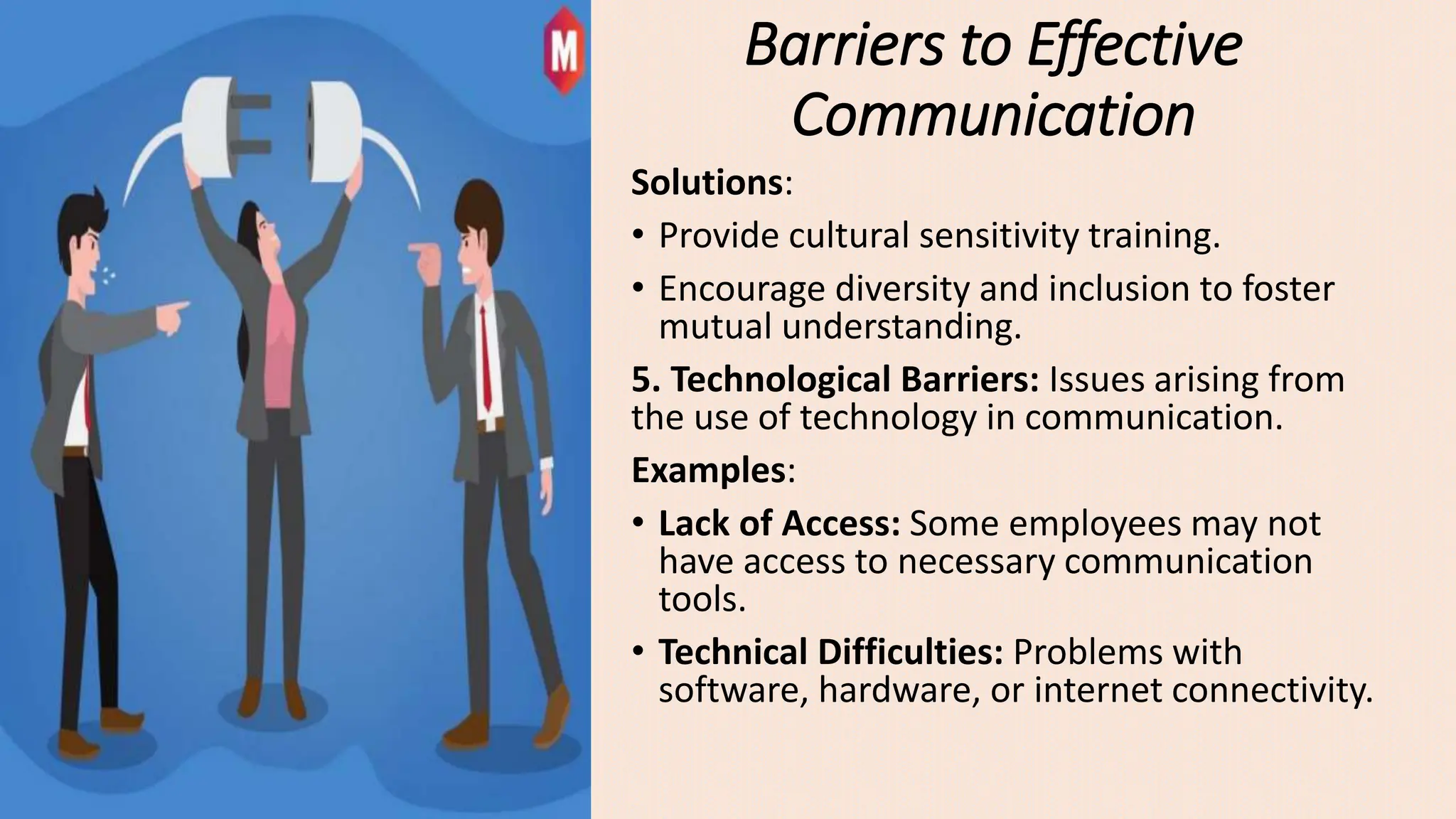 M

Barriers to Effective Communication

Solutions:

• Provide cultural sensitivity training.

• Encourage diversity and inclusion to foster mutual understanding.

5. Technological Barriers: Issues arising from the use of technology in communication.

Examples:

• Lack of Access: Some employees may not have access to necessary communication tools.

• Technical Difficulties: Problems with software, hardware, or internet connectivity.